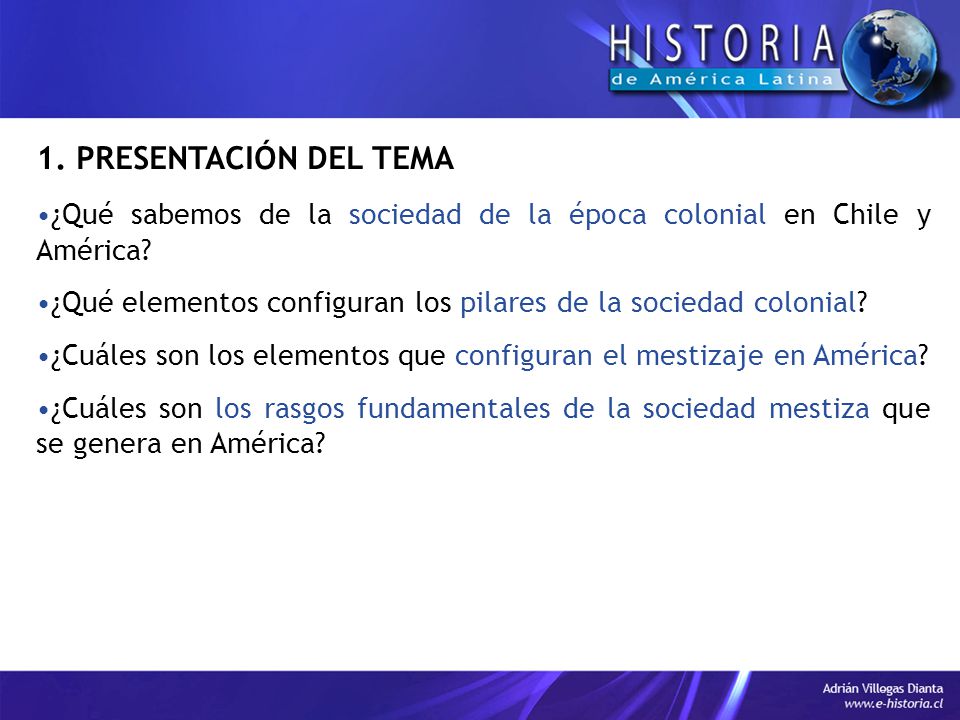 HISTORIA
de América Latina

1. PRESENTACIÓN DEL TEMA

•¿Qué sabemos de la sociedad de la época colonial en Chile y América?

•¿Qué elementos configuran los pilares de la sociedad colonial?

•¿Cuáles son los elementos que configuran el mestizaje en América?

•¿Cuáles son los rasgos fundamentales de la sociedad mestiza que se genera en América?

Adrián Villegas Dianta
www.e-historia.cl